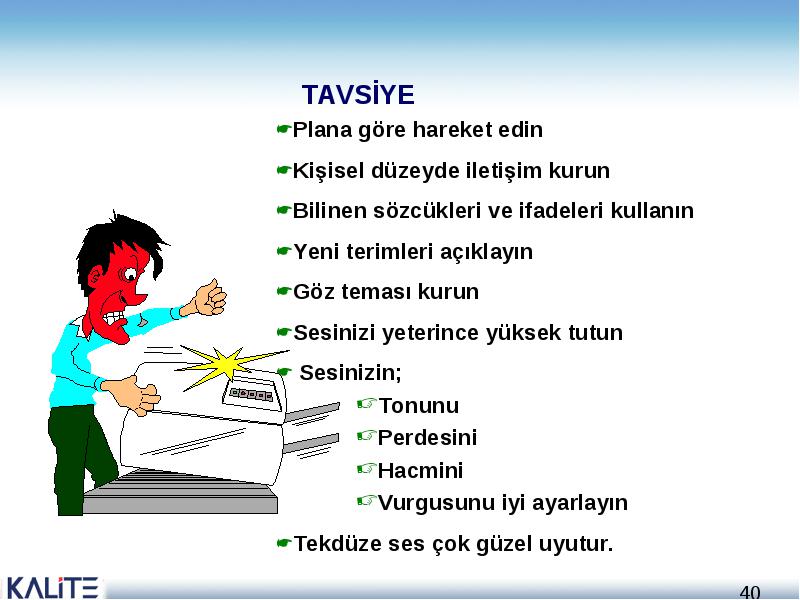 TAVSİYE

Plana göre hareket edin

Kişisel düzeyde iletişim kurun

Bilinen sözcükleri ve ifadeleri kullanın

Yeni terimleri açıklayın

Göz teması kurun

Sesinizi yeterince yüksek tutun

Sesinizin;

Tonunu

Perdesini

Hacmini

Vurgusunu iyi ayarlayın

Tekdüze ses çok güzel uyutur.

KALİTE

40